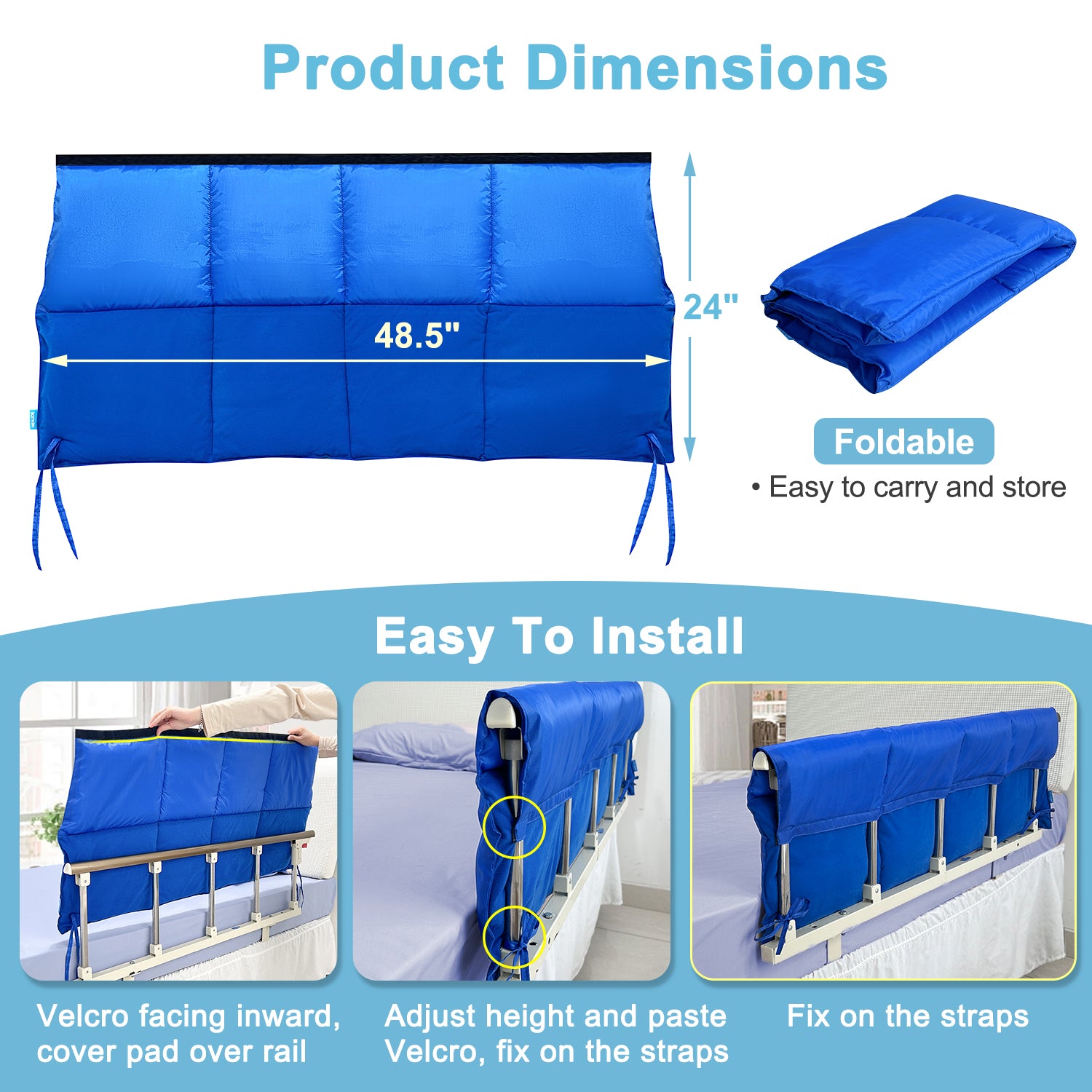 Product Dimensions

48.5"

24"

Foldable

• Easy to carry and store

Easy To Install

Velcro facing inward, cover pad over rail

Adjust height and paste Velcro, fix on the straps

Fix on the straps